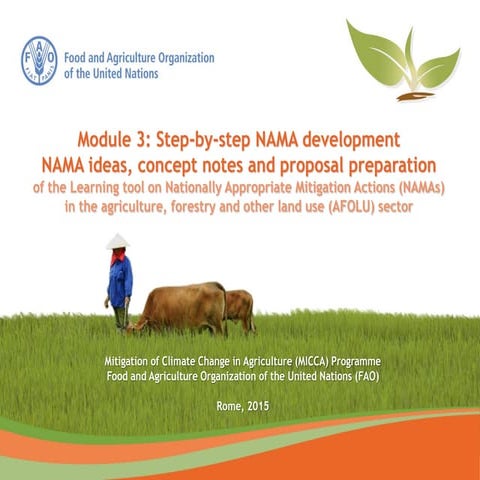 FAO FIAT PANIS

Food and Agriculture Organization of the United Nations

Module 3: Step-by-step NAMA development
NAMA ideas, concept notes and proposal preparation
of the Learning tool on Nationally Appropriate Mitigation Actions (NAMAs) in the agriculture, forestry and other land use (AFOLU) sector

Mitigation of Climate Change in Agriculture (MICCA) Programme
Food and Agriculture Organization of the United Nations (FAO)

Rome, 2015